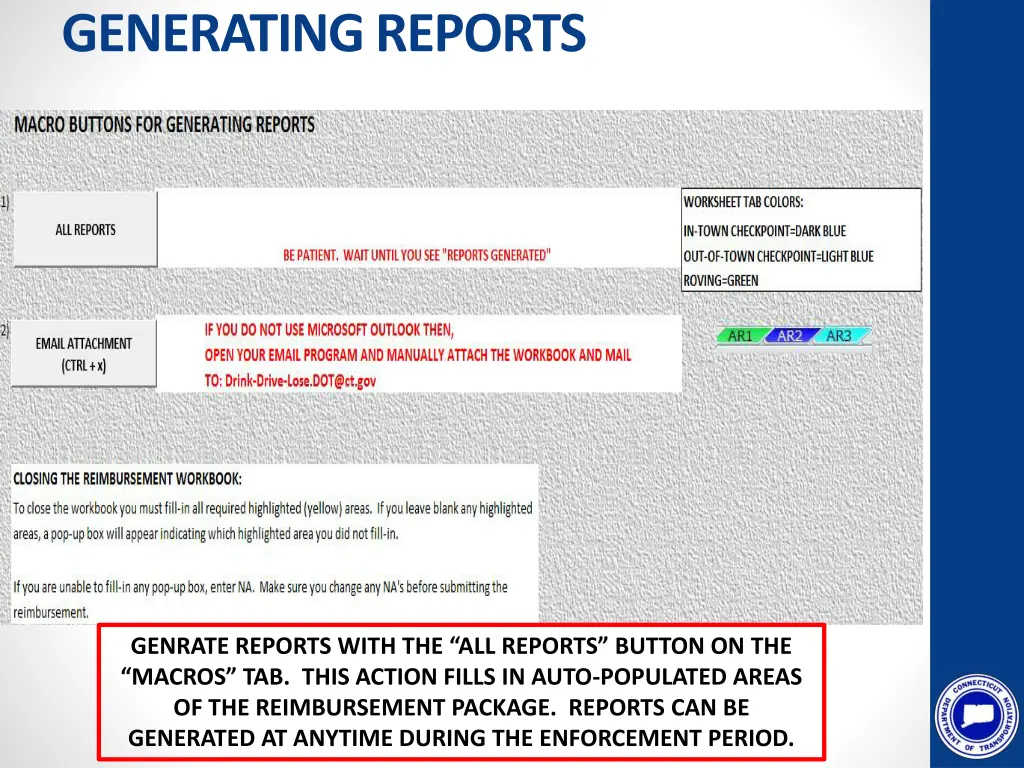 GENERATING REPORTS

MACRO BUTTONS FOR GENERATING REPORTS

1)

ALL REPORTS

BE PATIENT. WAIT UNTIL YOU SEE "REPORTS GENERATED"

WORKSHEET TAB COLORS:
IN-TOWN CHECKPOINT=DARK BLUE
OUT-OF-TOWN CHECKPOINT=LIGHT BLUE
ROVING=GREEN

2)

EMAIL ATTACHMENT (CTRL + x)

IF YOU DO NOT USE MICROSOFT OUTLOOK THEN,
OPEN YOUR EMAIL PROGRAM AND MANUALLY ATTACH THE WORKBOOK AND MAIL
TO: Drink-Drive-Lose.DOT@ct.gov

AR1 AR2 AR3

CLOSING THE REIMBURSEMENT WORKBOOK:
To close the workbook you must fill-in all required highlighted (yellow) areas. If you leave blank any highlighted areas, a pop-up box will appear indicating which highlighted area you did not fill-in.

If you are unable to fill-in any pop-up box, enter NA. Make sure you change any NA's before submitting the reimbursement.

GENRATE REPORTS WITH THE “ALL REPORTS” BUTTON ON THE “MACROS” TAB. THIS ACTION FILLS IN AUTO-POPULATED AREAS OF THE REIMBURSEMENT PACKAGE. REPORTS CAN BE GENERATED AT ANYTIME DURING THE ENFORCEMENT PERIOD.

CONNECTICUT DEPARTMENT OF TRANSPORTATION